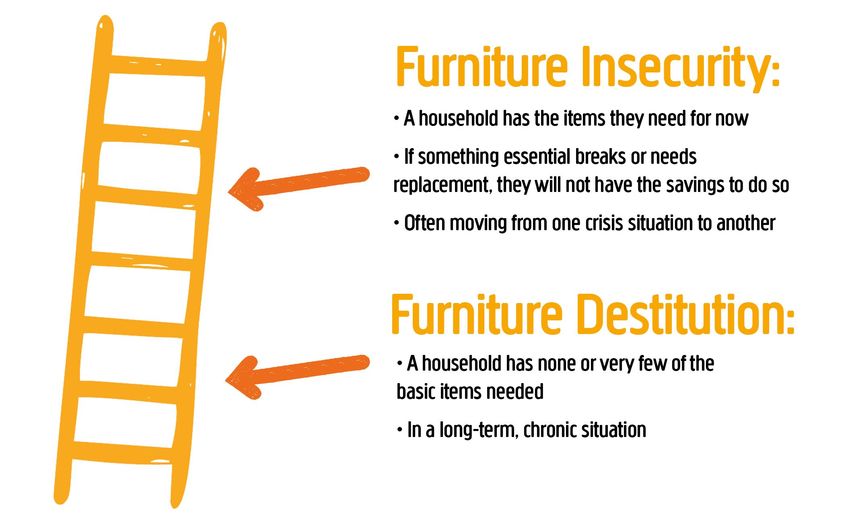 Furniture Insecurity:

• A household has the items they need for now

• If something essential breaks or needs replacement, they will not have the savings to do so

• Often moving from one crisis situation to another

Furniture Destitution:

• A household has none or very few of the basic items needed

• In a long-term, chronic situation